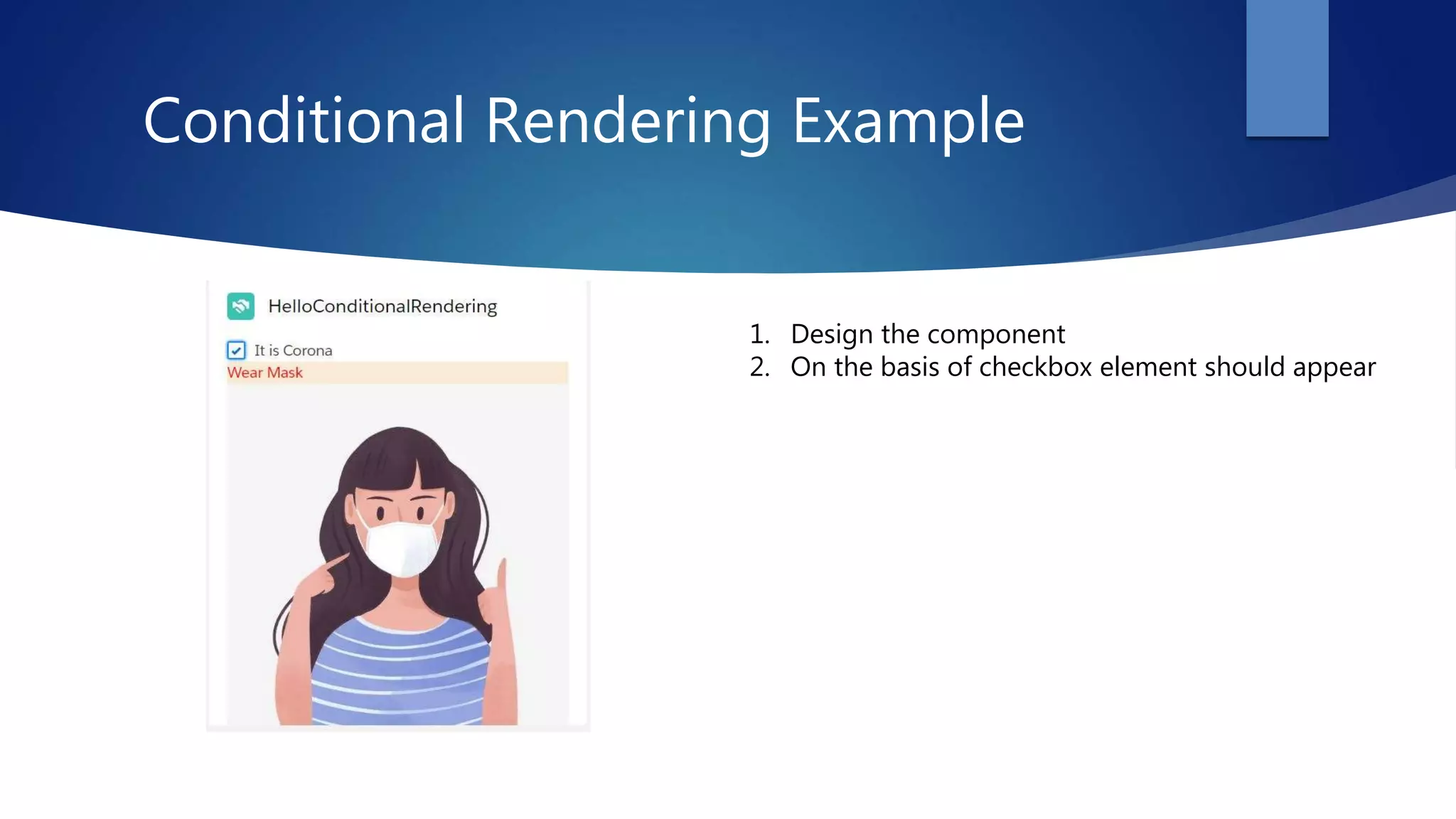 Conditional Rendering Example

HelloConditionalRendering

It is Corona

Wear Mask

1. Design the component
2. On the basis of checkbox element should appear